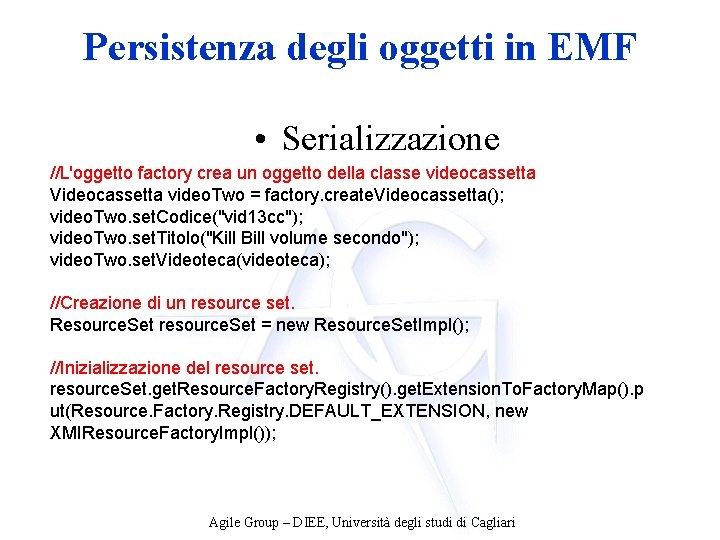 Persistenza degli oggetti in EMF

• Serializzazione

//L'oggetto factory crea un oggetto della classe videocassetta
Videocassetta videoTwo = factory.createVideocassetta();
videoTwo.setCodice("vid13cc");
videoTwo.setTitolo("Kill Bill volume secondo");
videoTwo.setVideoteca(videoteca);

//Creazione di un resource set.
ResourceSet resourceSet = new ResourceSetImpl();

//Inizializzazione del resource set.
resourceSet.getResourceFactoryRegistry().getExtensionToFactoryMap().put(Resource.Factory.Registry.DEFAULT_EXTENSION, new XMIResourceFactoryImpl());

Agile Group – DIEE, Università degli studi di Cagliari